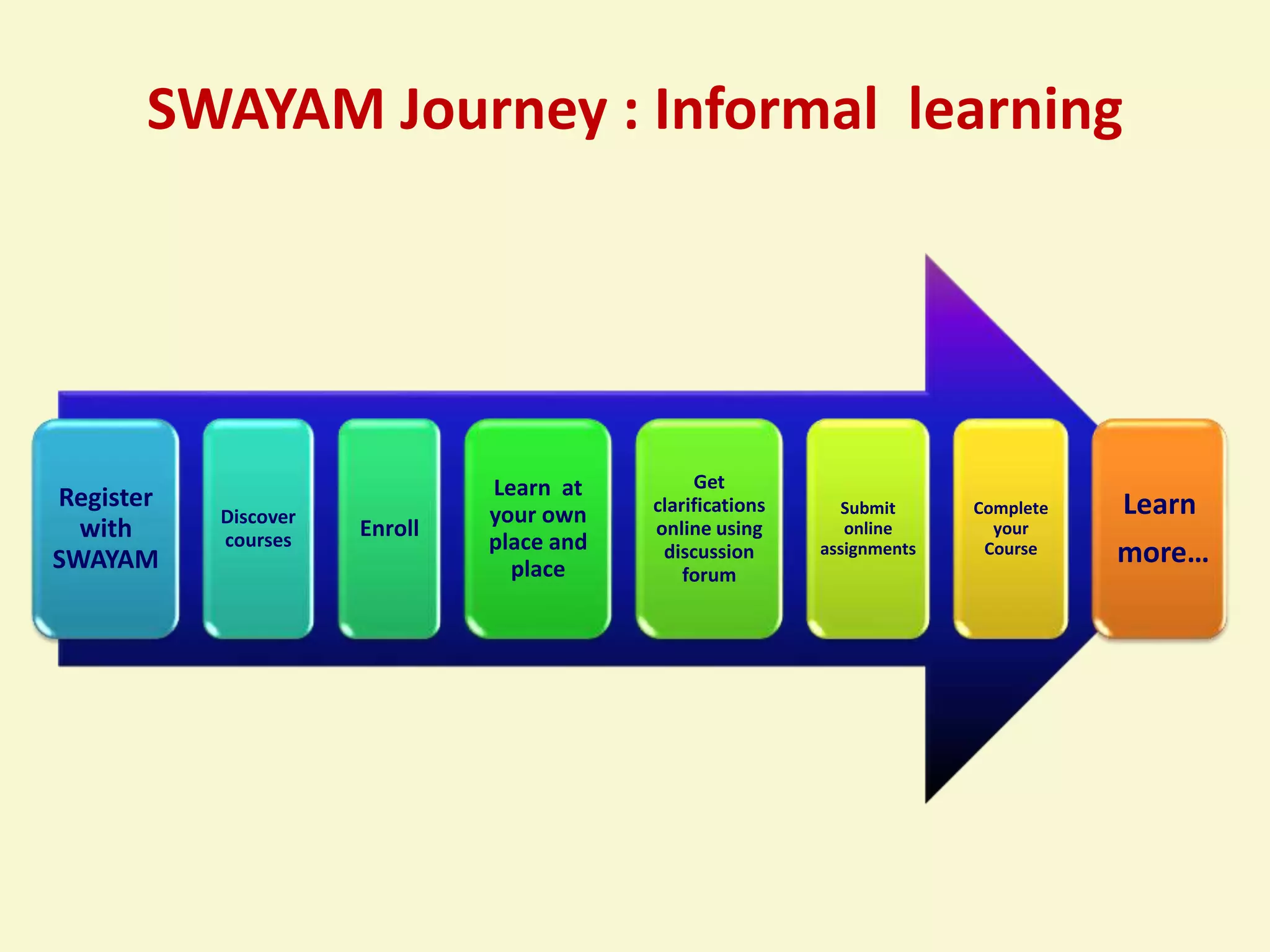 SWAYAM Journey : Informal learning

Register with SWAYAM

Discover courses

Enroll

Learn at your own place and place

Get clarifications online using discussion forum

Submit online assignments

Complete your Course

Learn more…